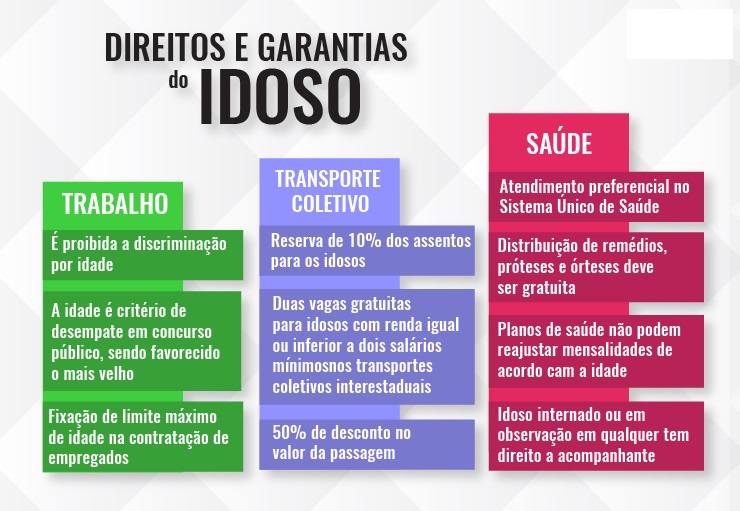 DIREITOS E GARANTIAS do IDOSO

TRABALHO

É proibida a discriminação por idade

A idade é critério de desempate em concurso público, sendo favorecido o mais velho

Fixação de limite máximo de idade na contratação de empregados

TRANSPORTE COLETIVO

Reserva de 10% dos assentos para os idosos

Duas vagas gratuitas para idosos com renda igual ou inferior a dois salários mínimosnos transportes coletivos interestaduais

50% de desconto no valor da passagem

SAÚDE

Atendimento preferencial no Sistema Único de Saúde

Distribuição de remédios, próteses e órteses deve ser gratuita

Planos de saúde não podem reajustar mensalidades de acordo cam a idade

Idoso internado ou em observação em qualquer tem direito a acompanhante